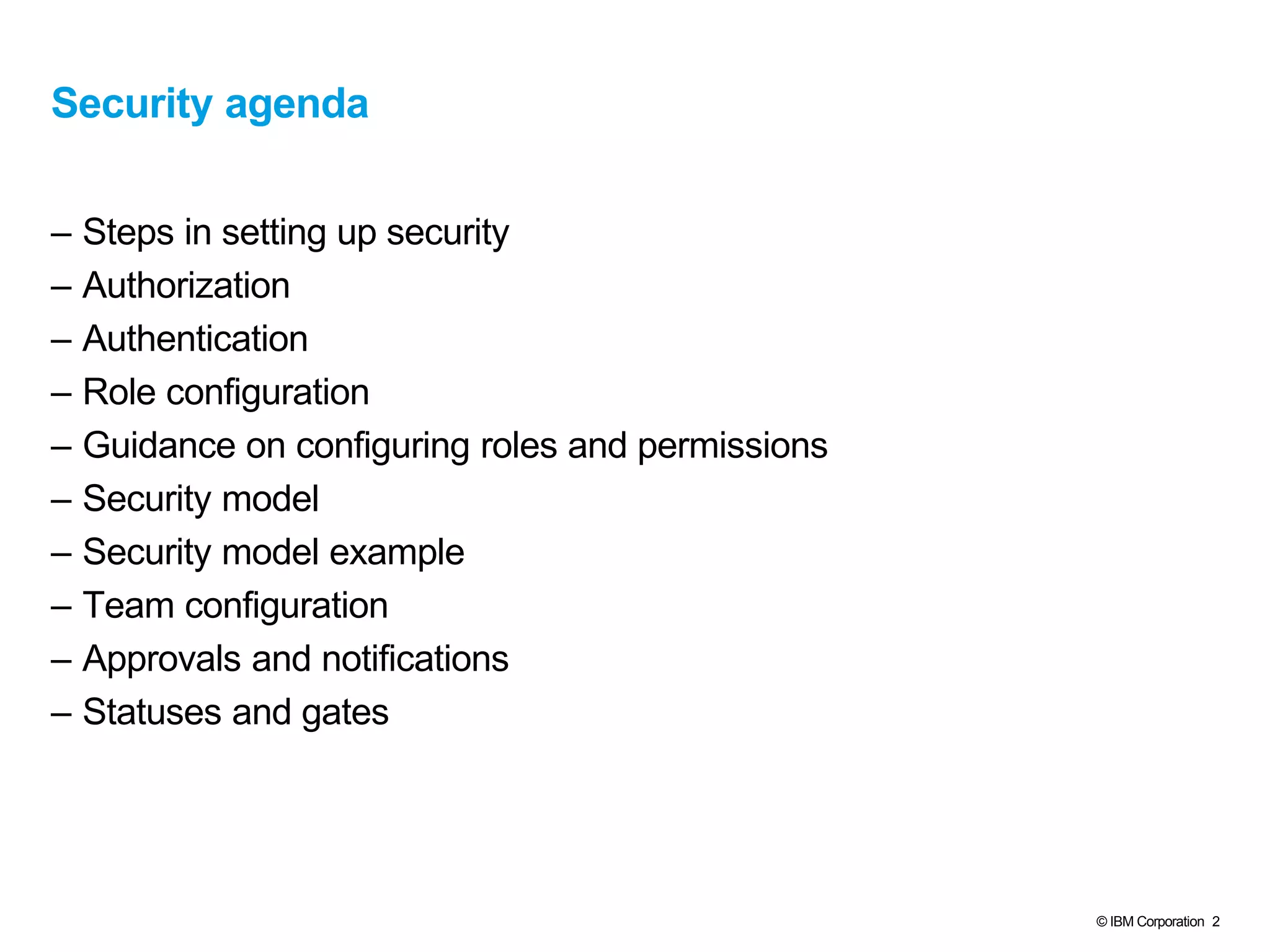 Security agenda

– Steps in setting up security
– Authorization
– Authentication
– Role configuration
– Guidance on configuring roles and permissions
– Security model
– Security model example
– Team configuration
– Approvals and notifications
– Statuses and gates

© IBM Corporation 2